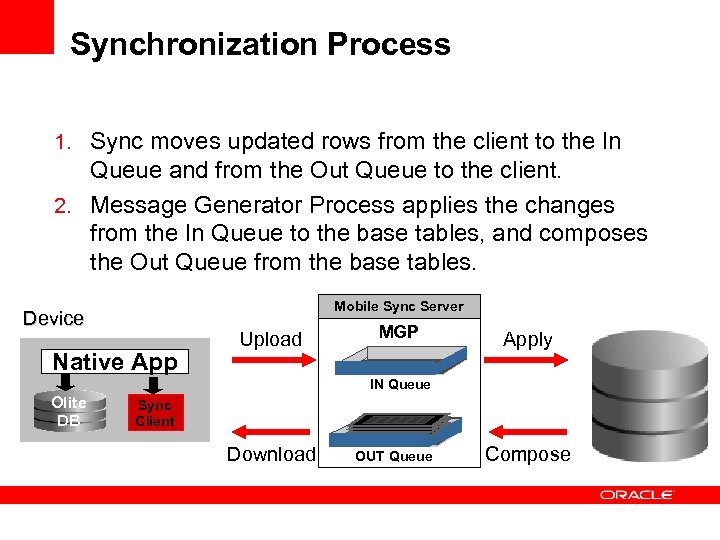 Synchronization Process

1. Sync moves updated rows from the client to the In Queue and from the Out Queue to the client.
2. Message Generator Process applies the changes from the In Queue to the base tables, and composes the Out Queue from the base tables.

Device

Native App

Olite DB

Sync Client

Upload

Download

Mobile Sync Server

MGP

IN Queue

OUT Queue

Apply

Compose

ORACLE